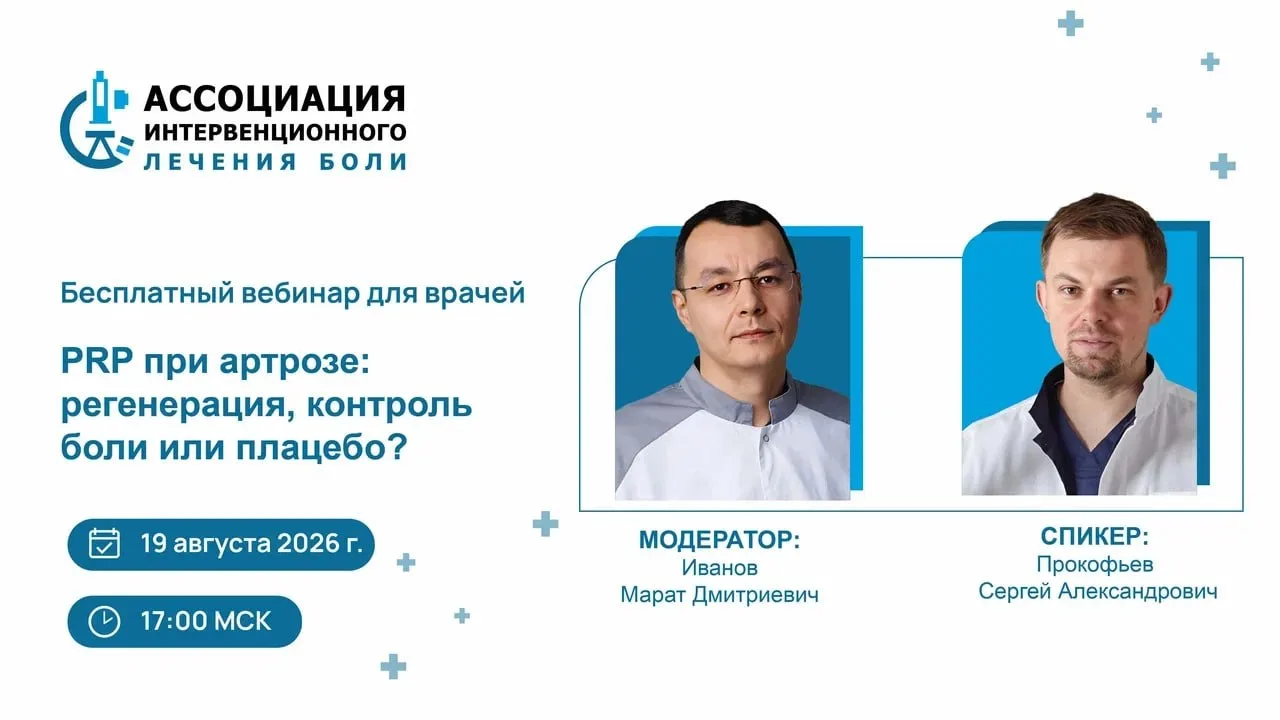 АССОЦИАЦИЯ
ИНТЕРВЕНЦИОННОГО
ЛЕЧЕНИЯ БОЛИ

Бесплатный вебинар для врачей

PRP при артрозе: регенерация, контроль боли или плацебо?

19 августа 2026 г.

17:00 МСК

МОДЕРАТОР:
Иванов
Марат Дмитриевич

СПИКЕР:
Прокофьев
Сергей Александрович